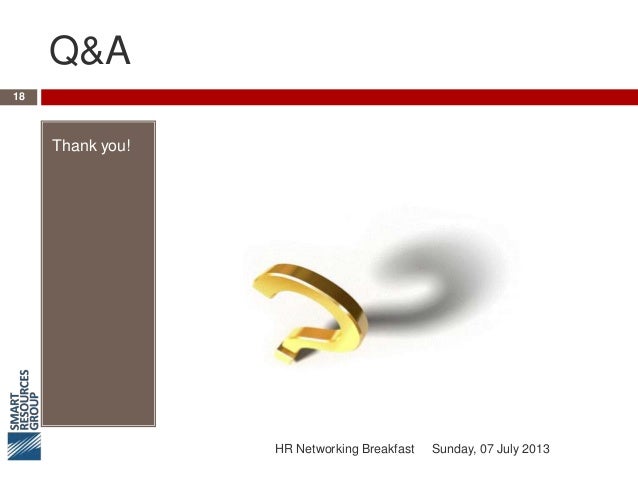 Q&A

18

Thank you!

SMART RESOURCES GROUP

HR Networking Breakfast Sunday, 07 July 2013